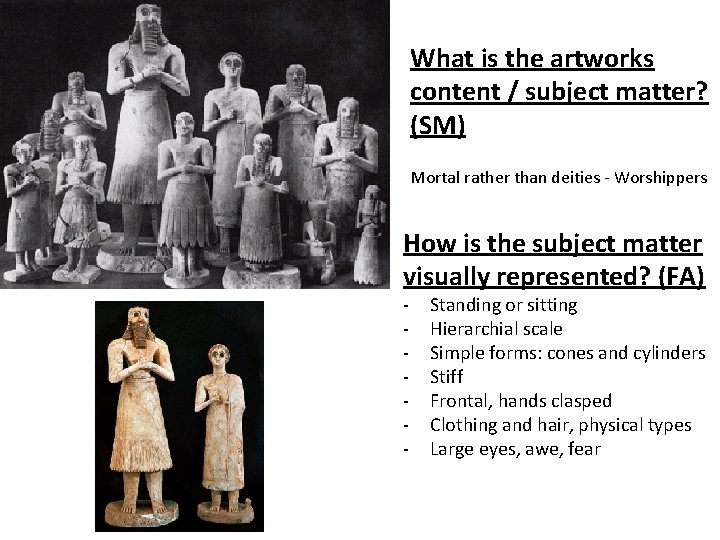 What is the artworks content / subject matter? (SM)

Mortal rather than deities - Worshippers

How is the subject matter visually represented? (FA)

- Standing or sitting
- Hierarchial scale
- Simple forms: cones and cylinders
- Stiff
- Frontal, hands clasped
- Clothing and hair, physical types
- Large eyes, awe, fear